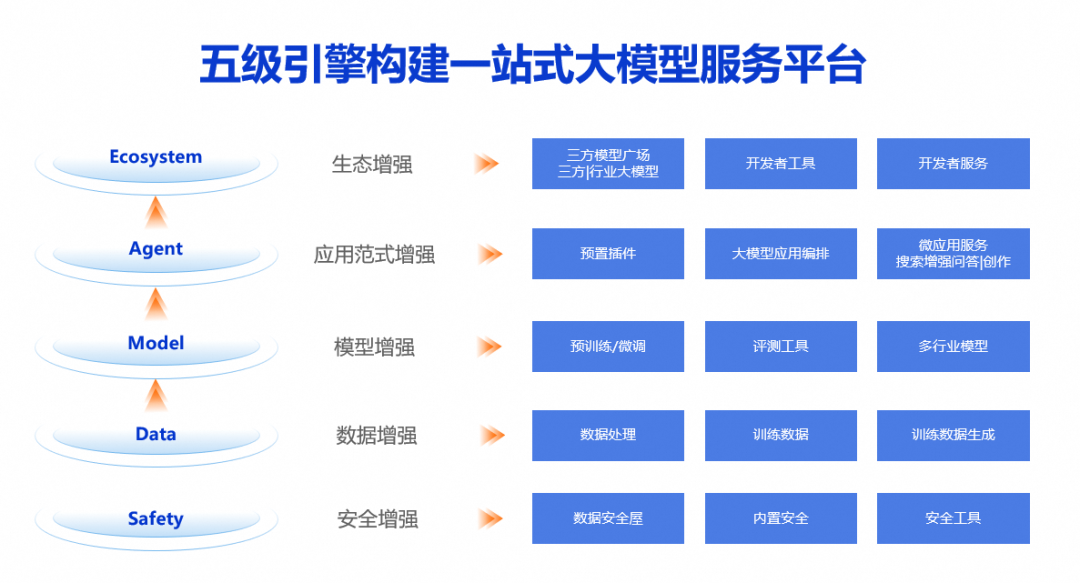 五级引擎构建一站式大模型服务平台

Ecosystem
生态增强
三方模型广场
三方|行业大模型
开发者工具
开发者服务

Agent
应用范式增强
预置插件
大模型应用编排
微应用服务
搜索增强|问答|创作

Model
模型增强
预训练/微调
评测工具
多行业模型

Data
数据增强
数据处理
训练数据
训练数据生成

Safety
安全增强
数据安全屋
内置安全
安全工具